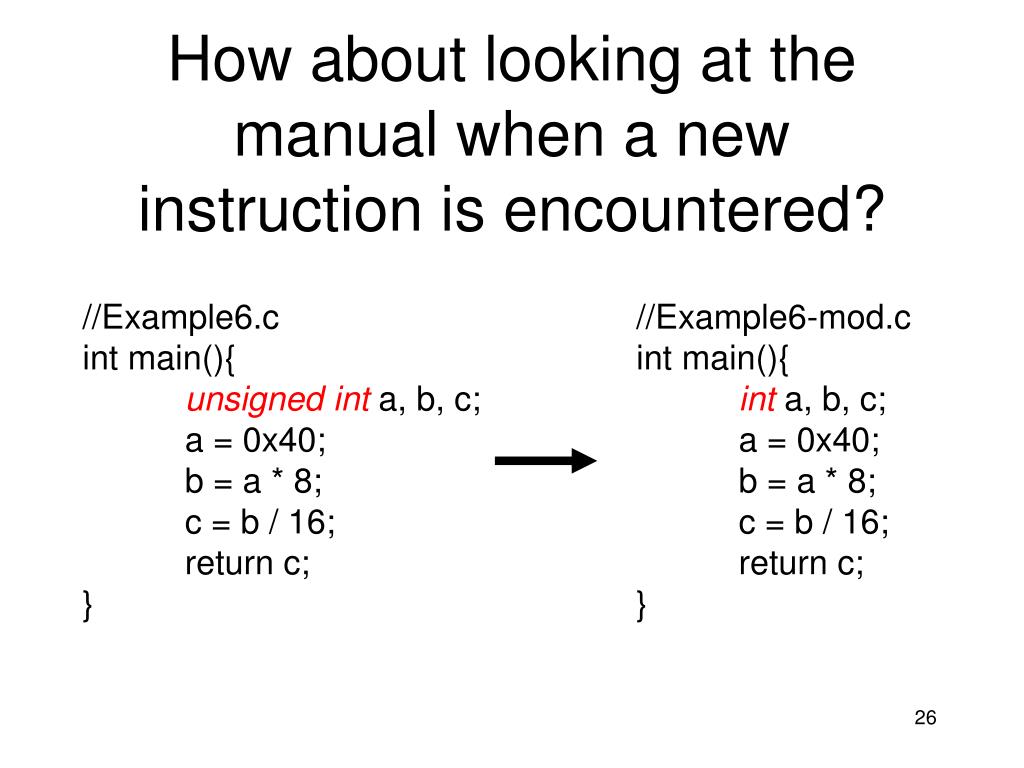 How about looking at the manual when a new instruction is encountered?

//Example6.c
int main(){
unsigned int a, b, c;
a = 0x40;
b = a * 8;
c = b / 16;
return c;
}

//Example6-mod.c
int main(){
int a, b, c;
a = 0x40;
b = a * 8;
c = b / 16;
return c;
}

26